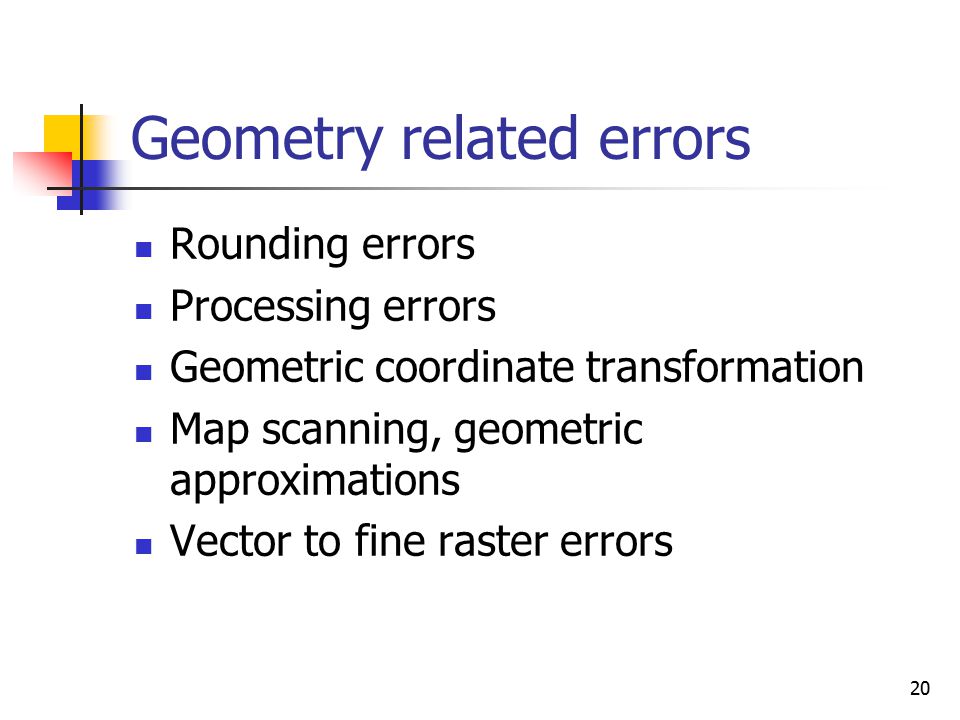 Geometry related errors

- Rounding errors
- Processing errors
- Geometric coordinate transformation
- Map scanning, geometric approximations
- Vector to fine raster errors

20